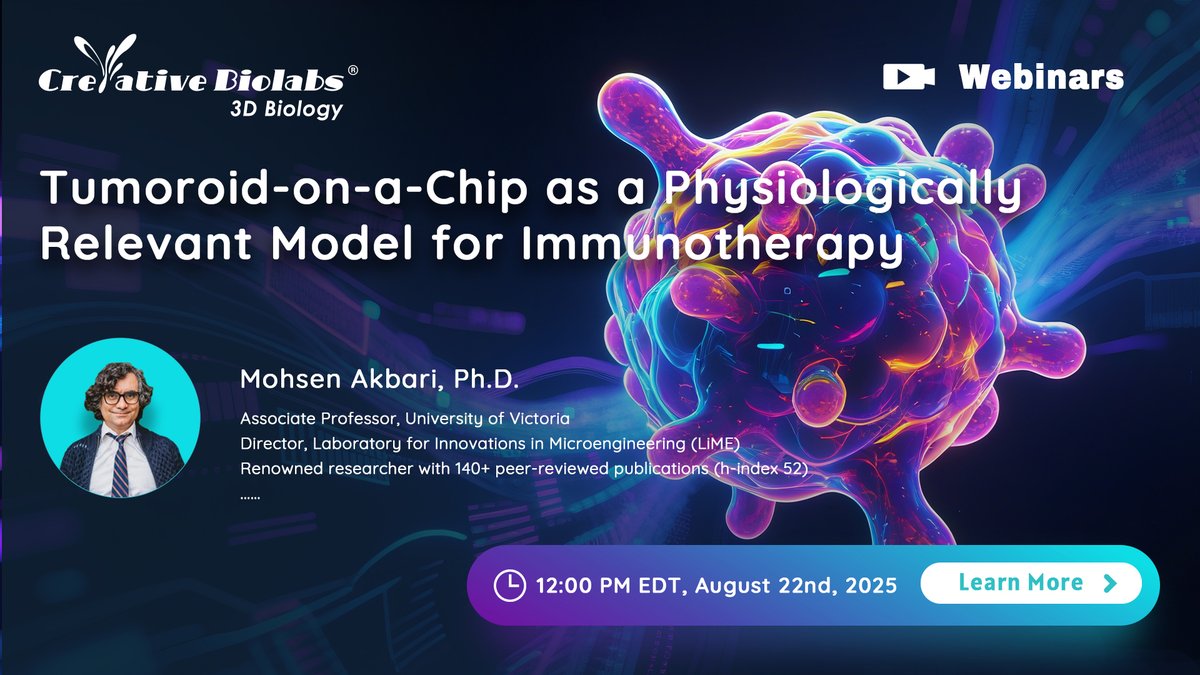 Creative Biolabs®
3D Biology

Webinars

Tumoroid-on-a-Chip as a Physiologically Relevant Model for Immunotherapy

Mohsen Akbari, Ph.D.

Associate Professor, University of Victoria
Director, Laboratory for Innovations in Microengineering (LiME)
Renowned researcher with 140+ peer-reviewed publications (h-index 52)
......

12:00 PM EDT, August 22nd, 2025

Learn More